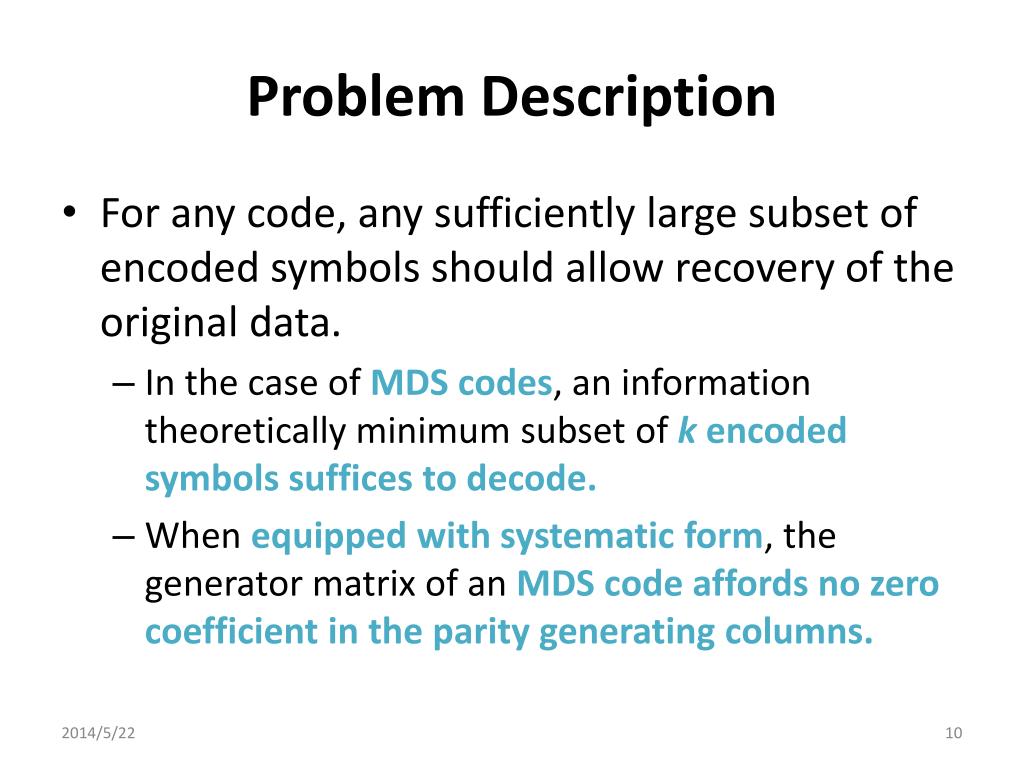 Problem Description

• For any code, any sufficiently large subset of encoded symbols should allow recovery of the original data.

– In the case of MDS codes, an information theoretically minimum subset of k encoded symbols suffices to decode.

– When equipped with systematic form, the generator matrix of an MDS code affords no zero coefficient in the parity generating columns.

2014/5/22

10